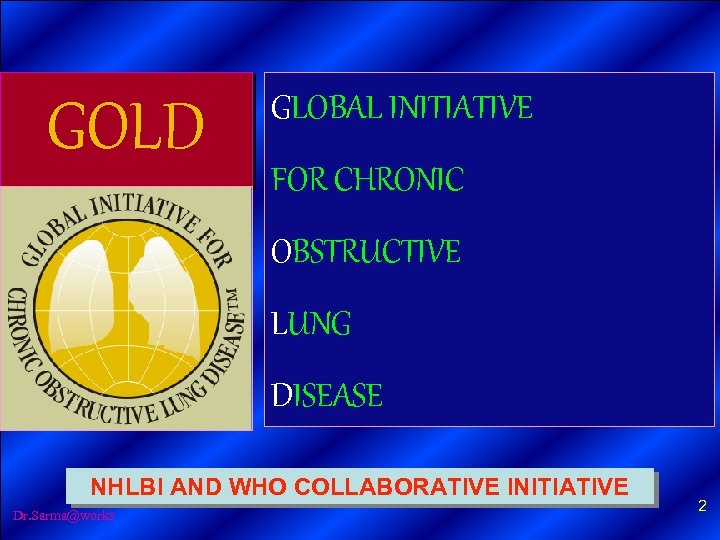 GOLD

GLOBAL INITIATIVE FOR CHRONIC OBSTRUCTIVE LUNG DISEASE™

GLOBAL INITIATIVE

FOR CHRONIC

OBSTRUCTIVE

LUNG

DISEASE

NHLBI AND WHO COLLABORATIVE INITIATIVE

Dr.Sarma@works

2